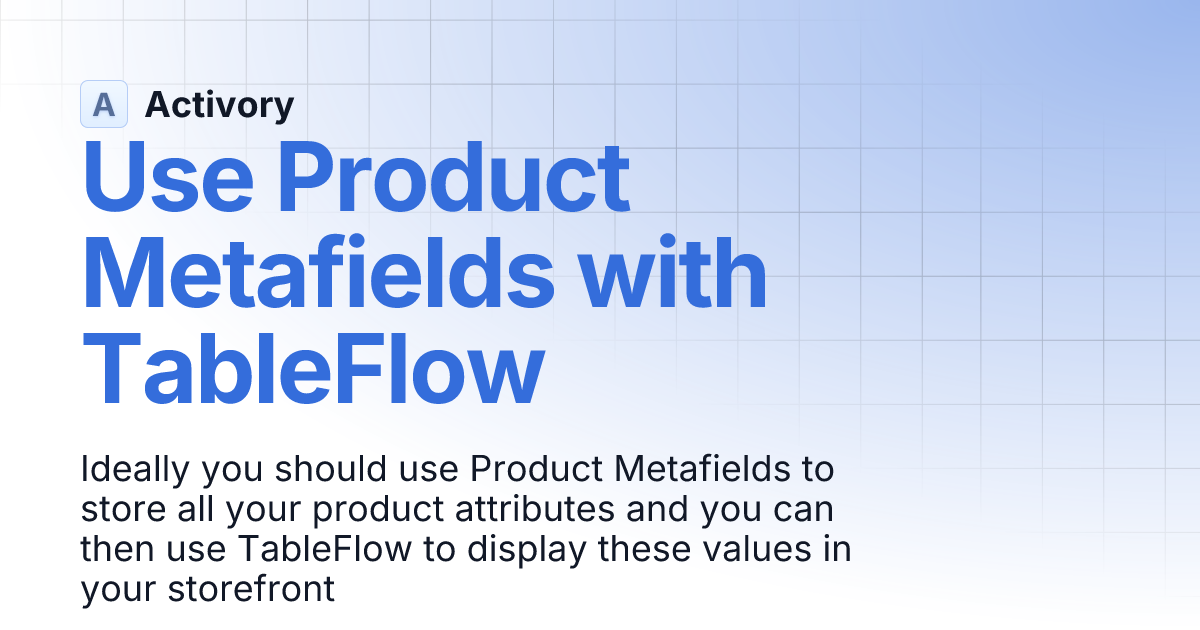 A Activory

Use Product Metafields with TableFlow

Ideally you should use Product Metafields to store all your product attributes and you can then use TableFlow to display these values in your storefront